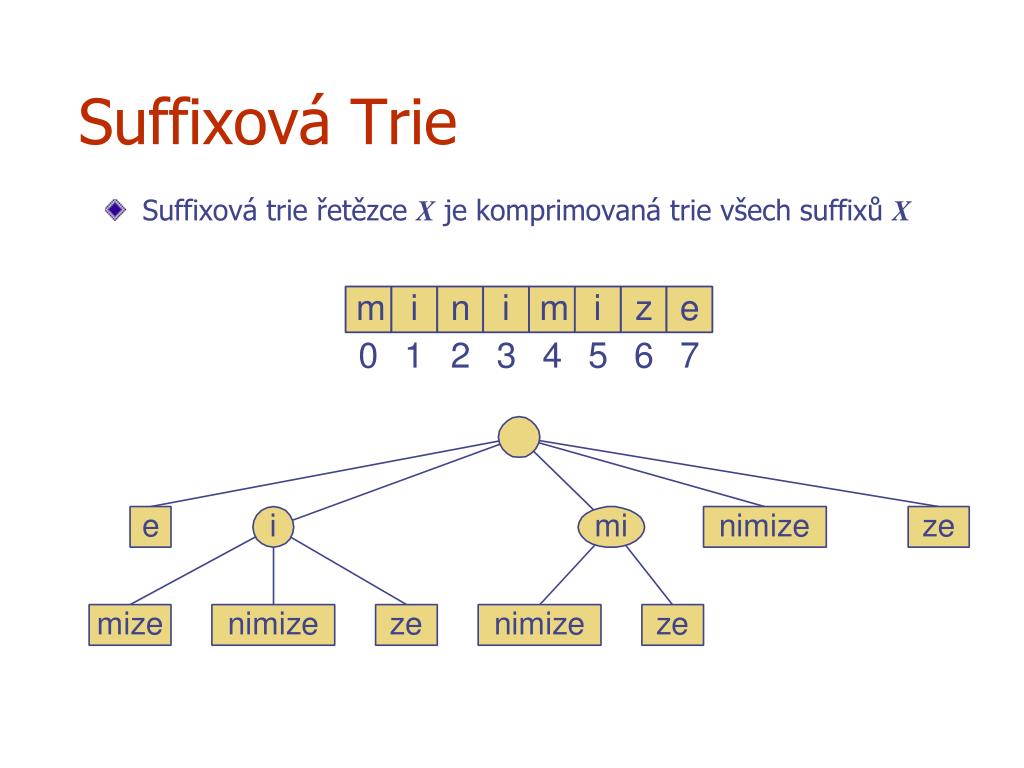 Suffixová Trie

Suffixová trie řetězce $X$ je komprimovaná trie všech suffixů $X$

| m | i | n | i | m | i | z | e |
|---|---|---|---|---|---|---|---|
| 0 | 1 | 2 | 3 | 4 | 5 | 6 | 7 |

e
i
mi
nimize
ze
mize
nimize
ze
nimize
ze